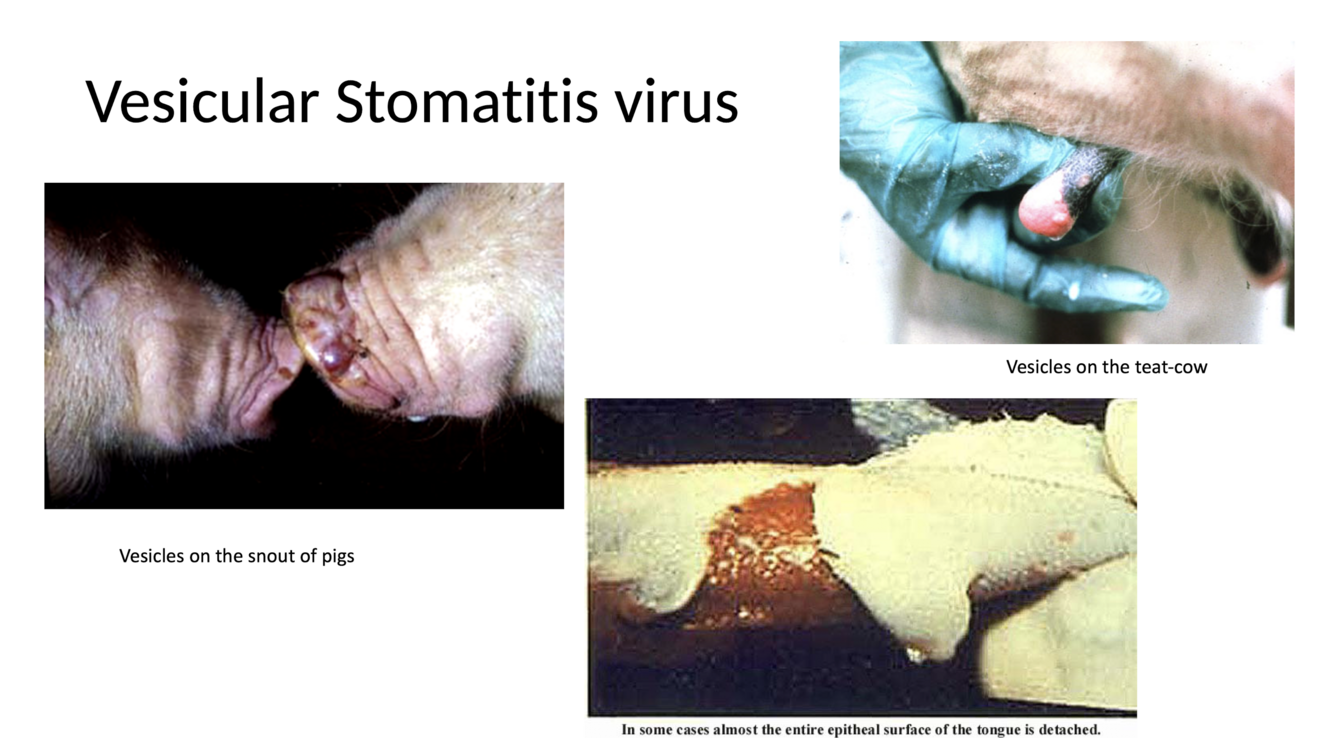 Vesicular Stomatitis virus

Vesicles on the teat-cow

Vesicles on the snout of pigs

In some cases almost the entire epitheal surface of the tongue is detached.